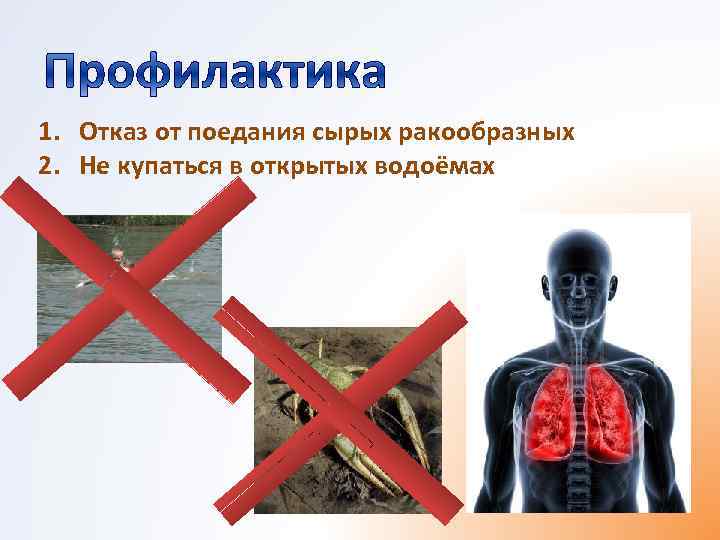 Профилактика

1. Отказ от поедания сырых ракообразных
2. Не купаться в открытых водоёмах